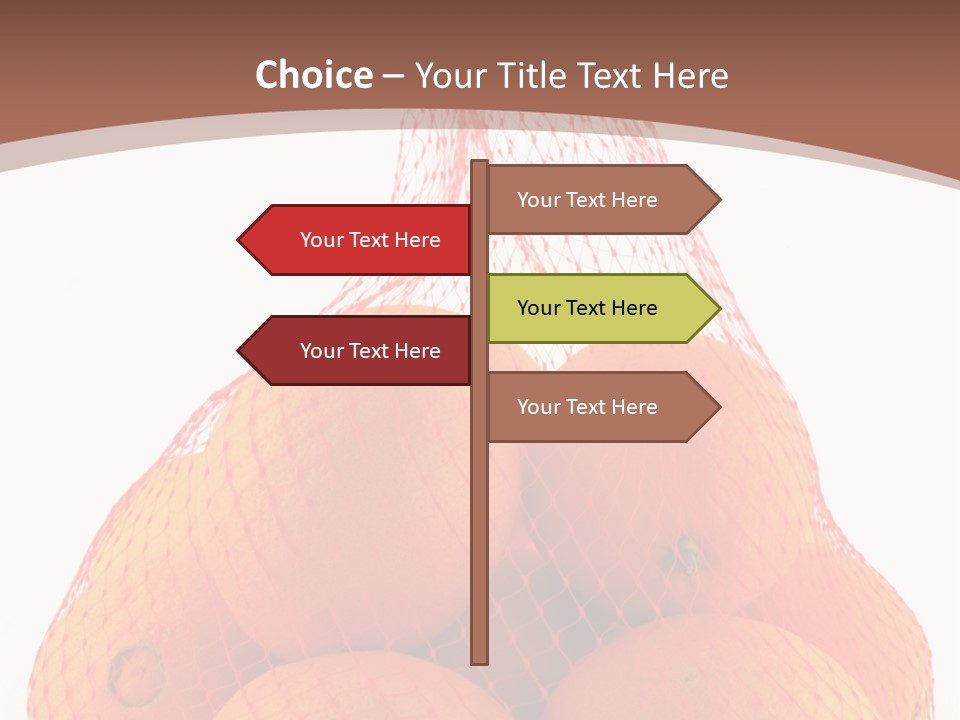 Choice – Your Title Text Here

Your Text Here

Your Text Here

Your Text Here

Your Text Here

Your Text Here